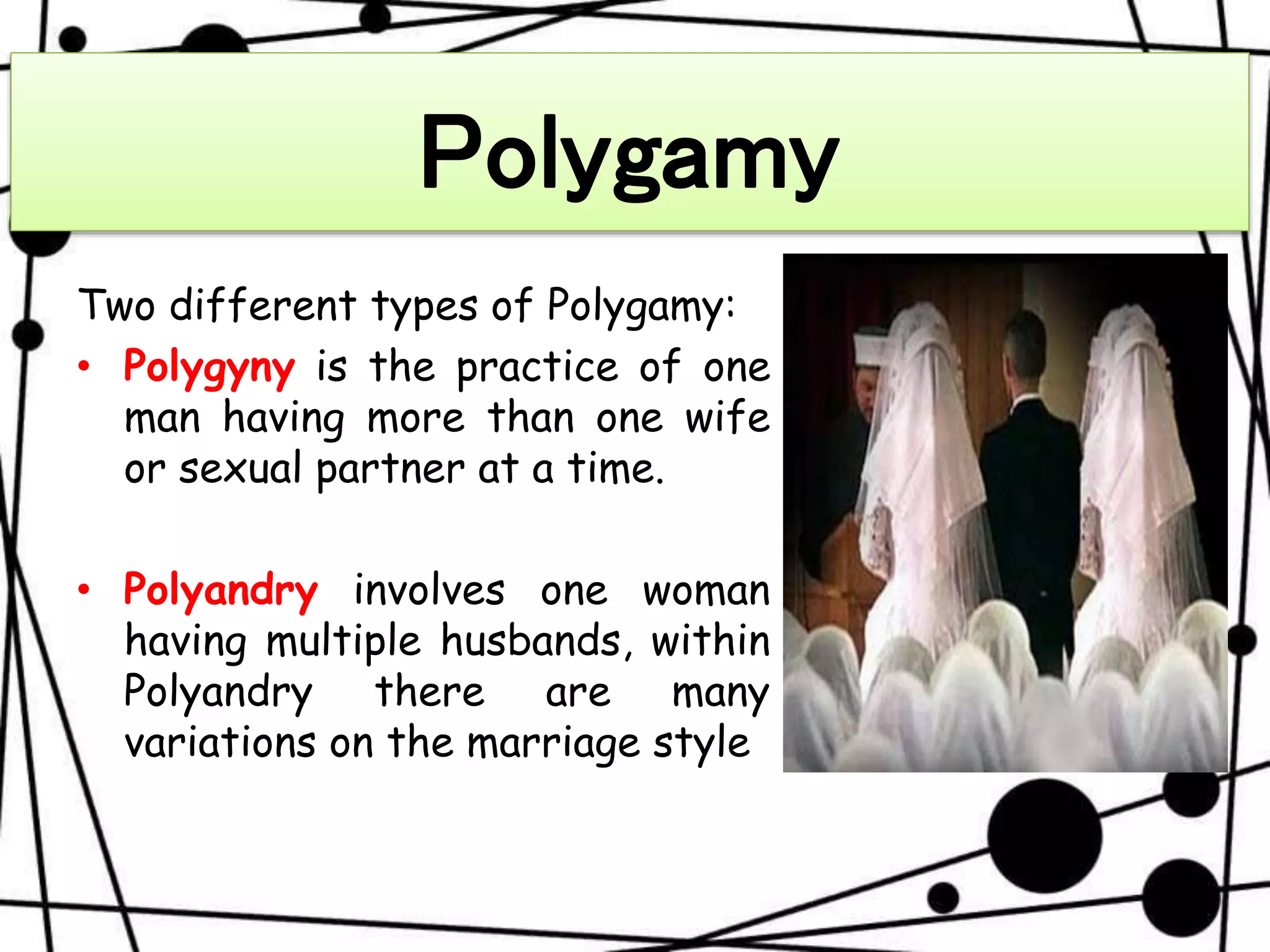 Polygamy

Two different types of Polygamy:

• Polygyny is the practice of one man having more than one wife or sexual partner at a time.

• Polyandry involves one woman having multiple husbands, within Polyandry there are many variations on the marriage style